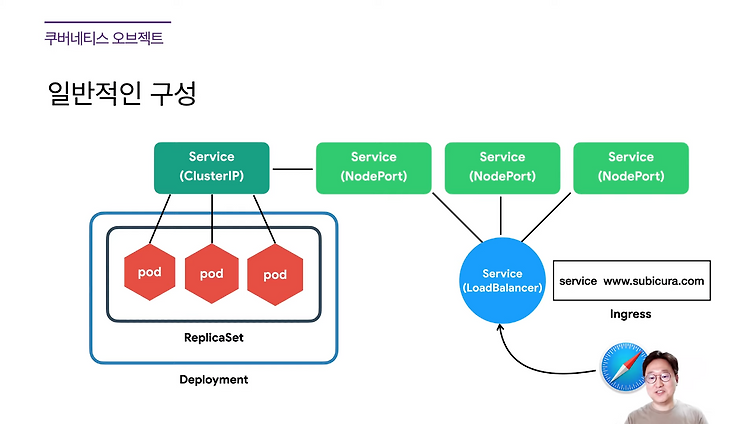 쿠버네티스 오브젝트

일반적인 구성

Service (ClusterIP)

Service (NodePort)

Service (NodePort)

Service (NodePort)

pod

pod

pod

ReplicaSet

Deployment

Service (LoadBalancer)

service www.subicura.com

Ingress